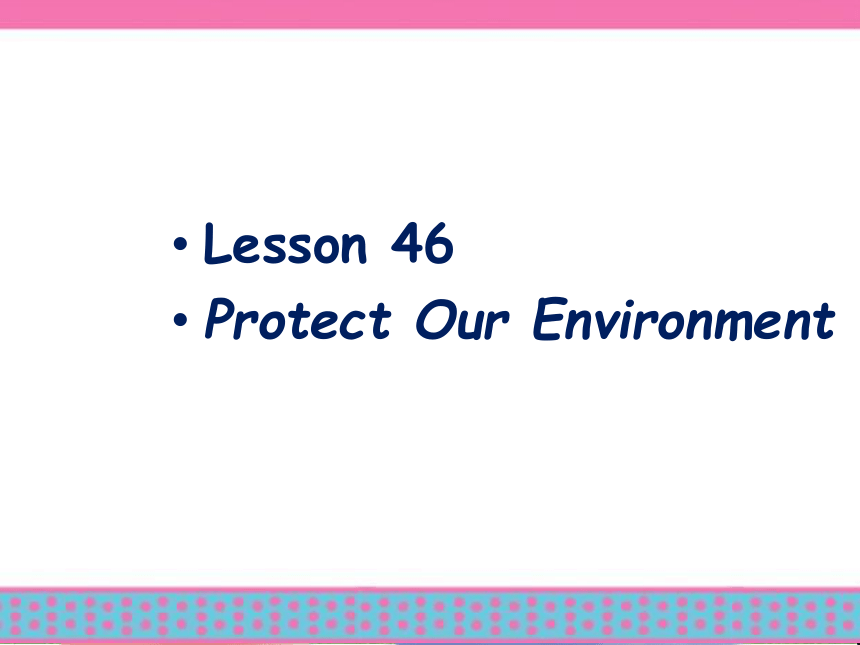 • Lesson 46
• Protect Our Environment